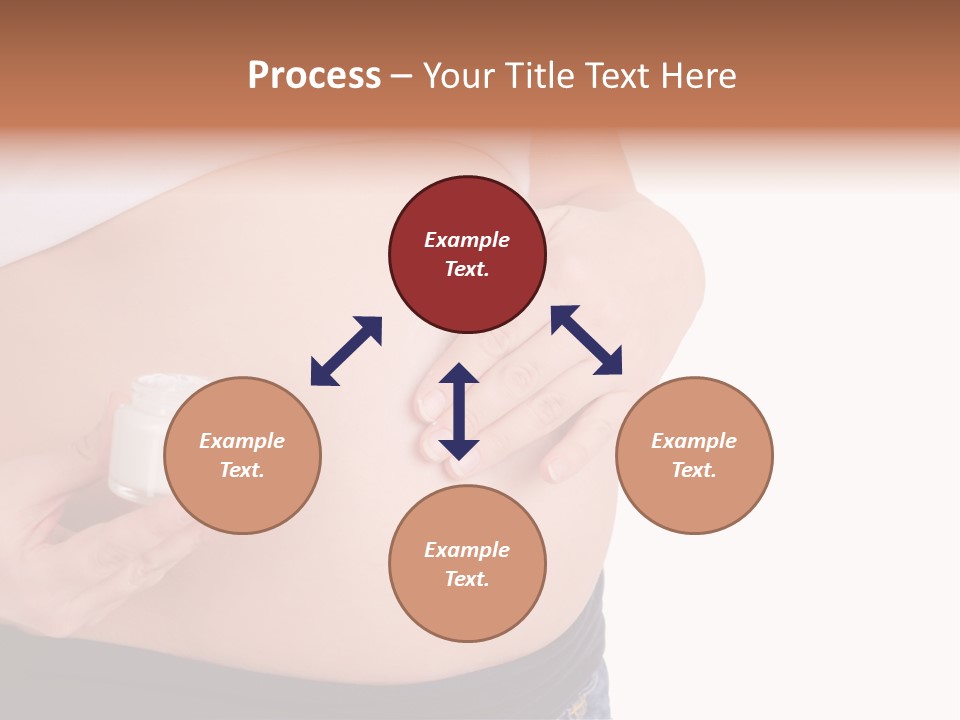 Process – Your Title Text Here

Example Text.

Example Text.

Example Text.

Example Text.